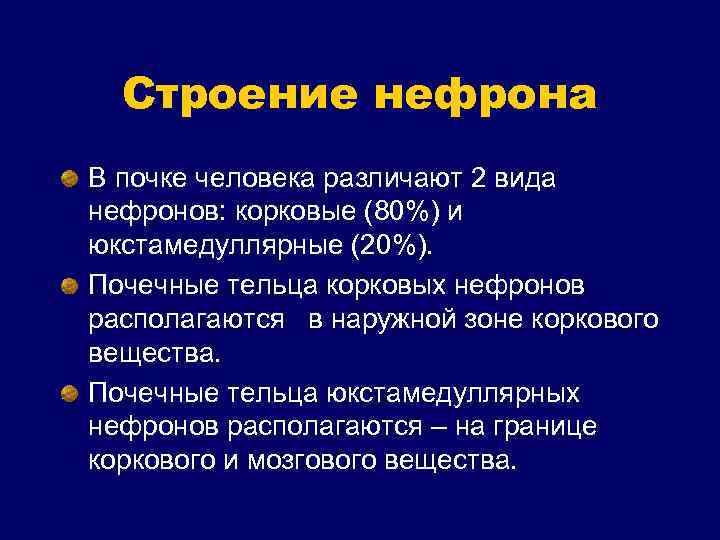 Строение нефрона

В почке человека различают 2 вида нефронов: корковые (80%) и юкстамедуллярные (20%).

Почечные тельца корковых нефронов располагаются в наружной зоне коркового вещества.

Почечные тельца юкстамедуллярных нефронов располагаются – на границе коркового и мозгового вещества.